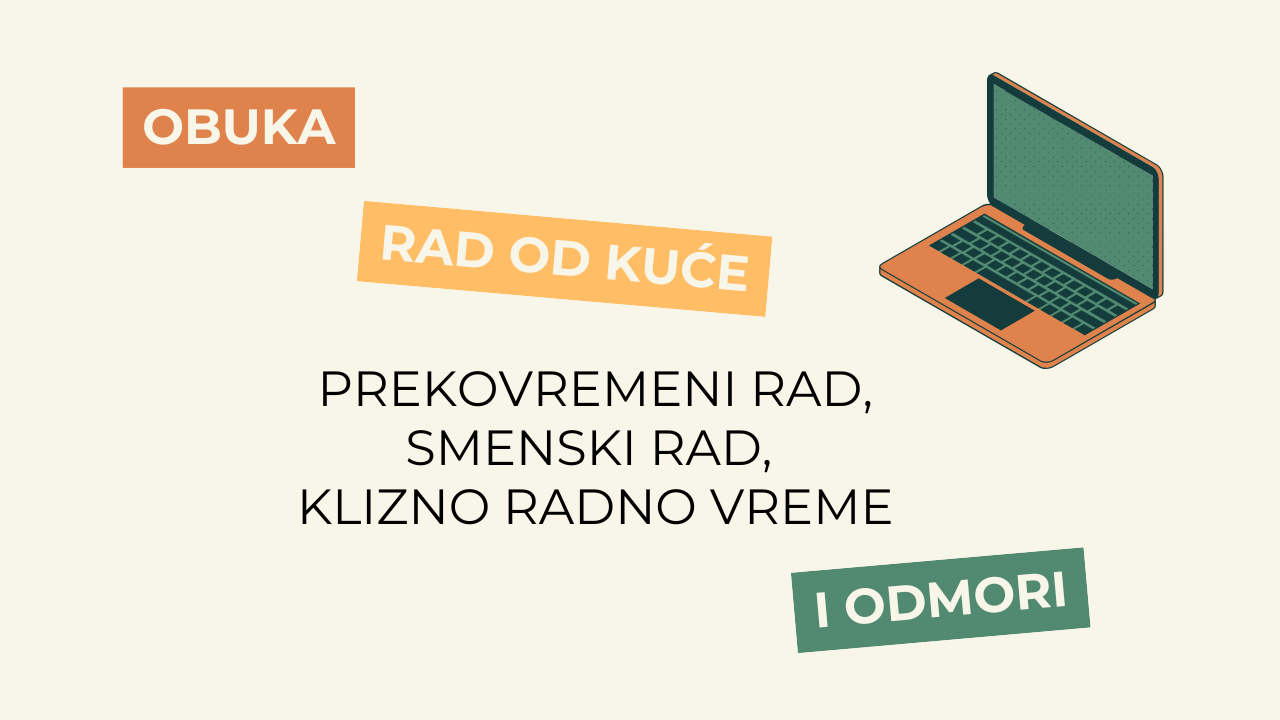 OBUKA

RAD OD KUĆE

PREKOVREMENI RAD,
SMENSKI RAD,
KLIZNO RADNO VREME

I ODMORI